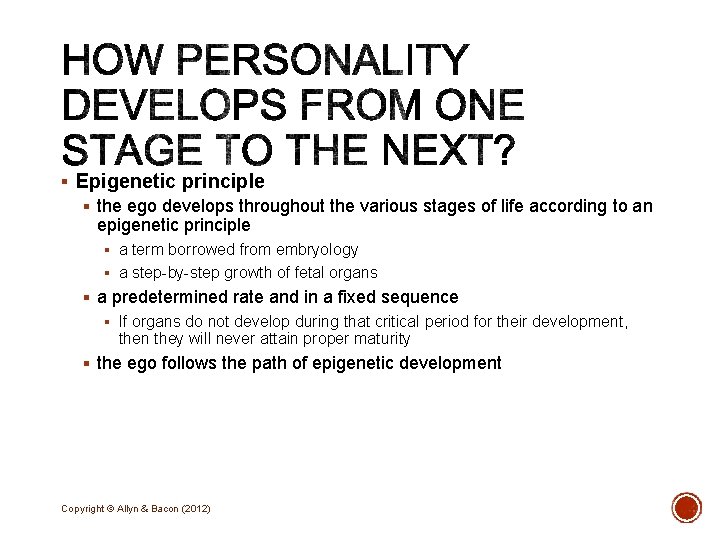 HOW PERSONALITY DEVELOPS FROM ONE STAGE TO THE NEXT?

▪ Epigenetic principle

▪ the ego develops throughout the various stages of life according to an epigenetic principle

▪ a term borrowed from embryology

▪ a step-by-step growth of fetal organs

▪ a predetermined rate and in a fixed sequence

▪ If organs do not develop during that critical period for their development, then they will never attain proper maturity

▪ the ego follows the path of epigenetic development

Copyright © Allyn & Bacon (2012)